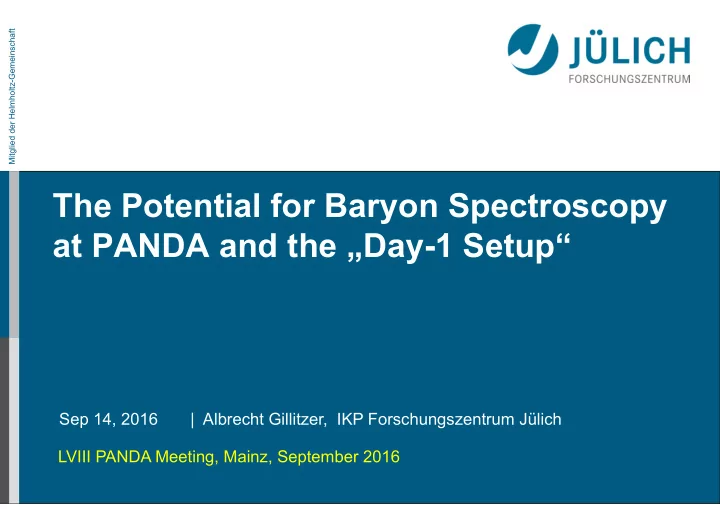 Mitglied der Helmholtz-Gemeinschaft

JÜLICH
FORSCHUNGSZENTRUM

The Potential for Baryon Spectroscopy at PANDA and the „Day-1 Setup“

Sep 14, 2016 | Albrecht Gillitzer, IKP Forschungszentrum Jülich

LVIII PANDA Meeting, Mainz, September 2016